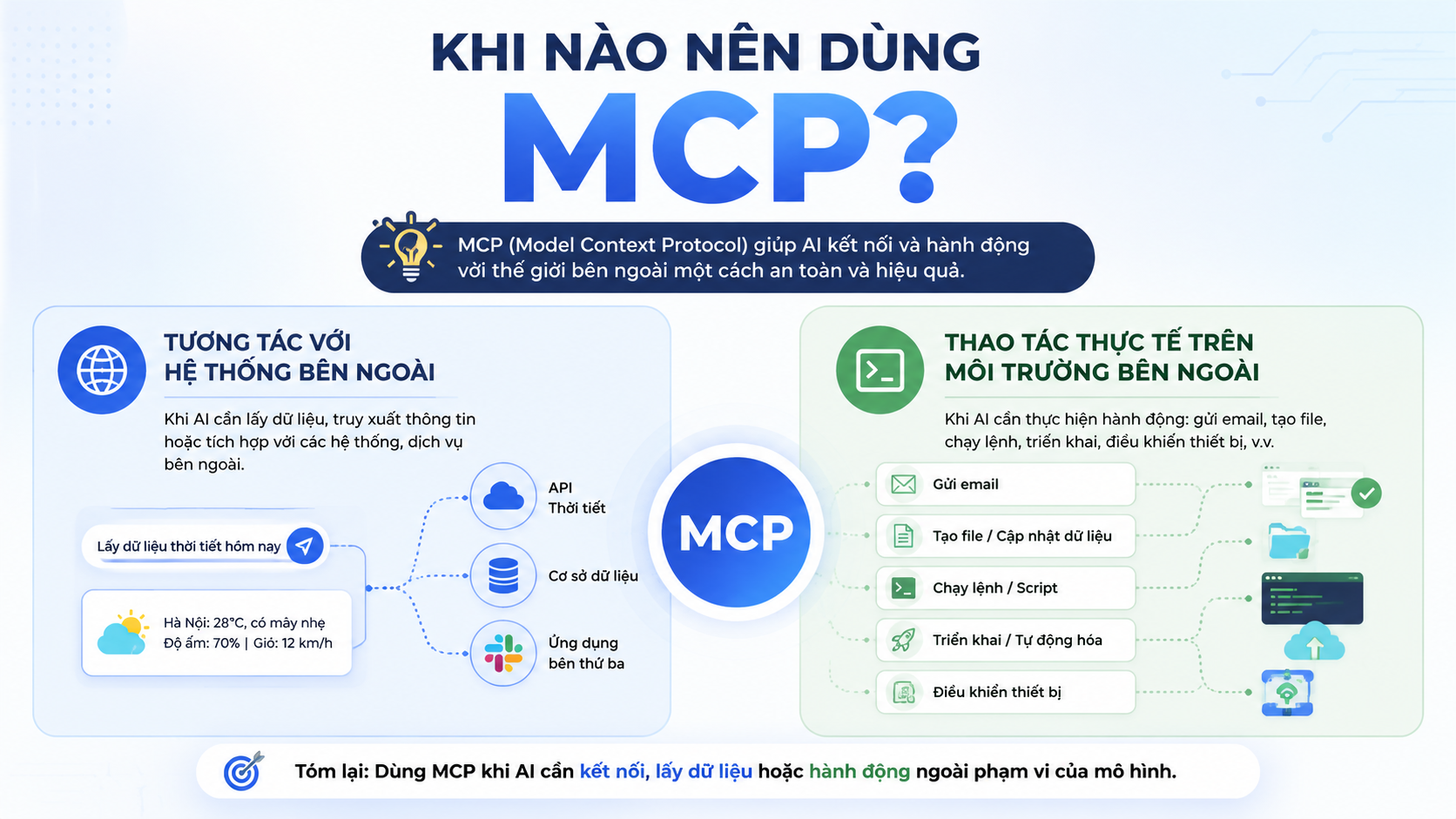 KHI NÀO NÊN DÙNG
MCP?

MCP (Model Context Protocol) giúp AI kết nối và hành động với thế giới bên ngoài một cách an toàn và hiệu quả.

TƯƠNG TÁC VỚI
HỆ THỐNG BÊN NGOÀI

Khi AI cần lấy dữ liệu, truy xuất thông tin hoặc tích hợp với các hệ thống, dịch vụ bên ngoài.

Lấy dữ liệu thời tiết hôm nay

Hà Nội: 28°C, có mây nhẹ
Độ ẩm: 70% | Gió: 12 km/h

API
Thời tiết

Cơ sở dữ liệu

Ứng dụng
bên thứ ba

MCP

THAO TÁC THỰC TẾ TRÊN
MÔI TRƯỜNG BÊN NGOÀI

Khi AI cần thực hiện hành động: gửi email, tạo file, chạy lệnh, triển khai, điều khiển thiết bị, v.v.

Gửi email

Tạo file / Cập nhật dữ liệu

Chạy lệnh / Script

Triển khai / Tự động hóa

Điều khiển thiết bị

Tóm lại: Dùng MCP khi AI cần kết nối, lấy dữ liệu hoặc hành động ngoài phạm vi của mô hình.